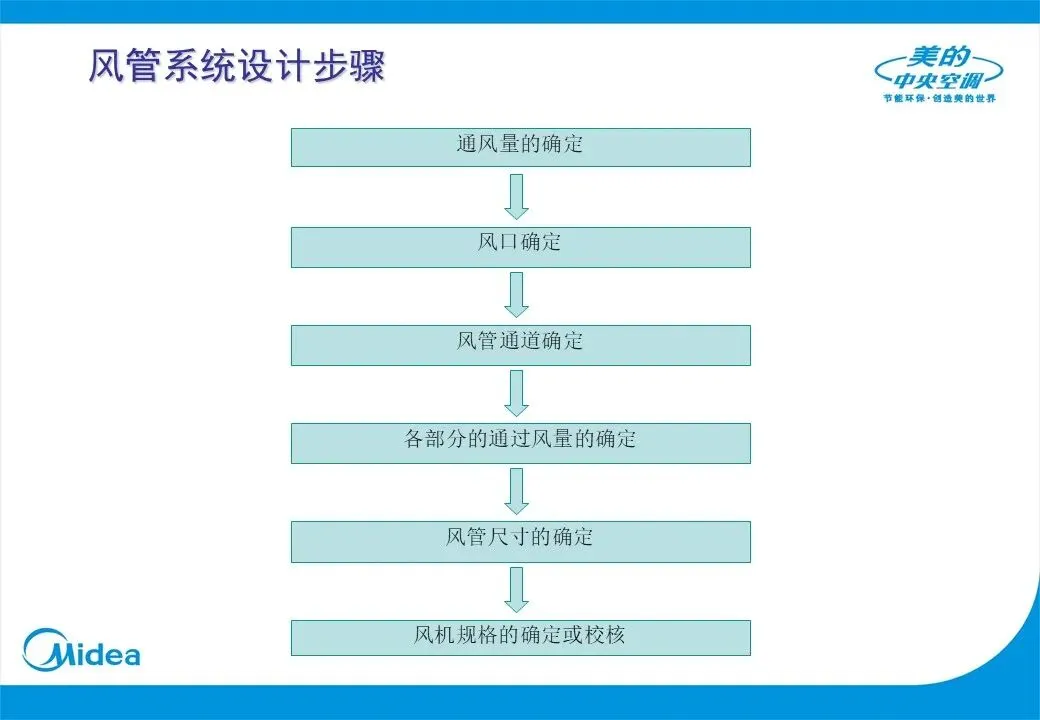 风管系统设计步骤

美的
中央空调
节能环保·创造美的世界

通风量的确定

风口确定

风管通道确定

各部分的通过风量的确定

风管尺寸的确定

风机规格的确定或校核

Midea